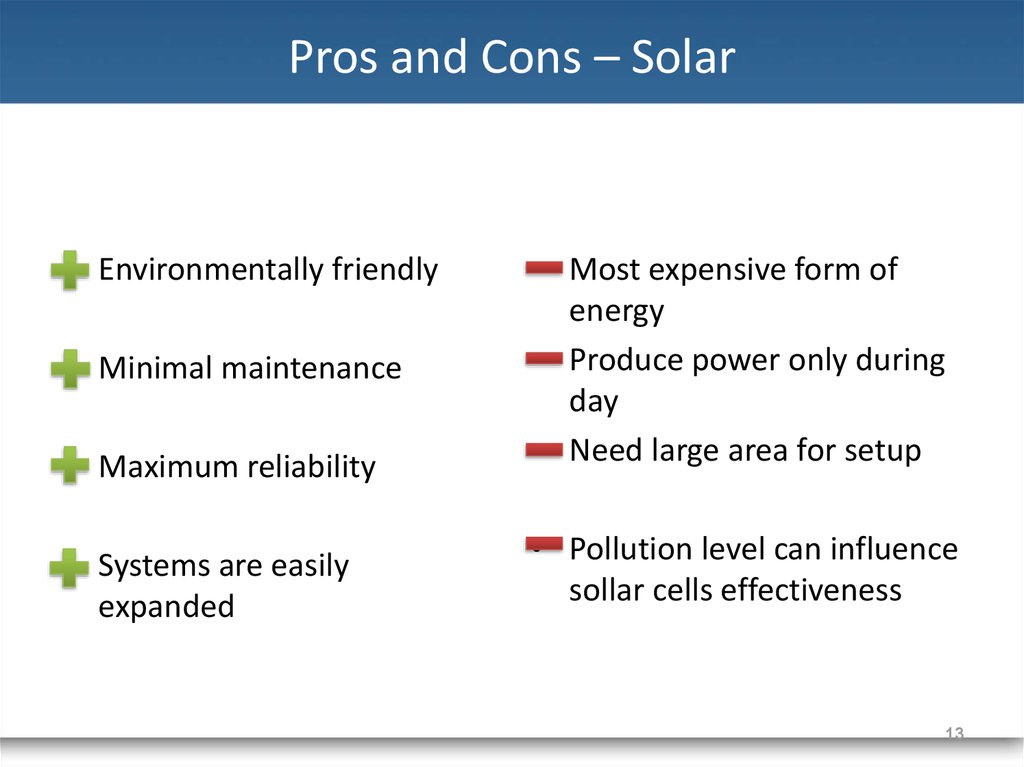 Pros and Cons – Solar

Environmentally friendly

Minimal maintenance

Maximum reliability

Systems are easily expanded

Most expensive form of energy

Produce power only during day

Need large area for setup

Pollution level can influence sollar cells effectiveness

13